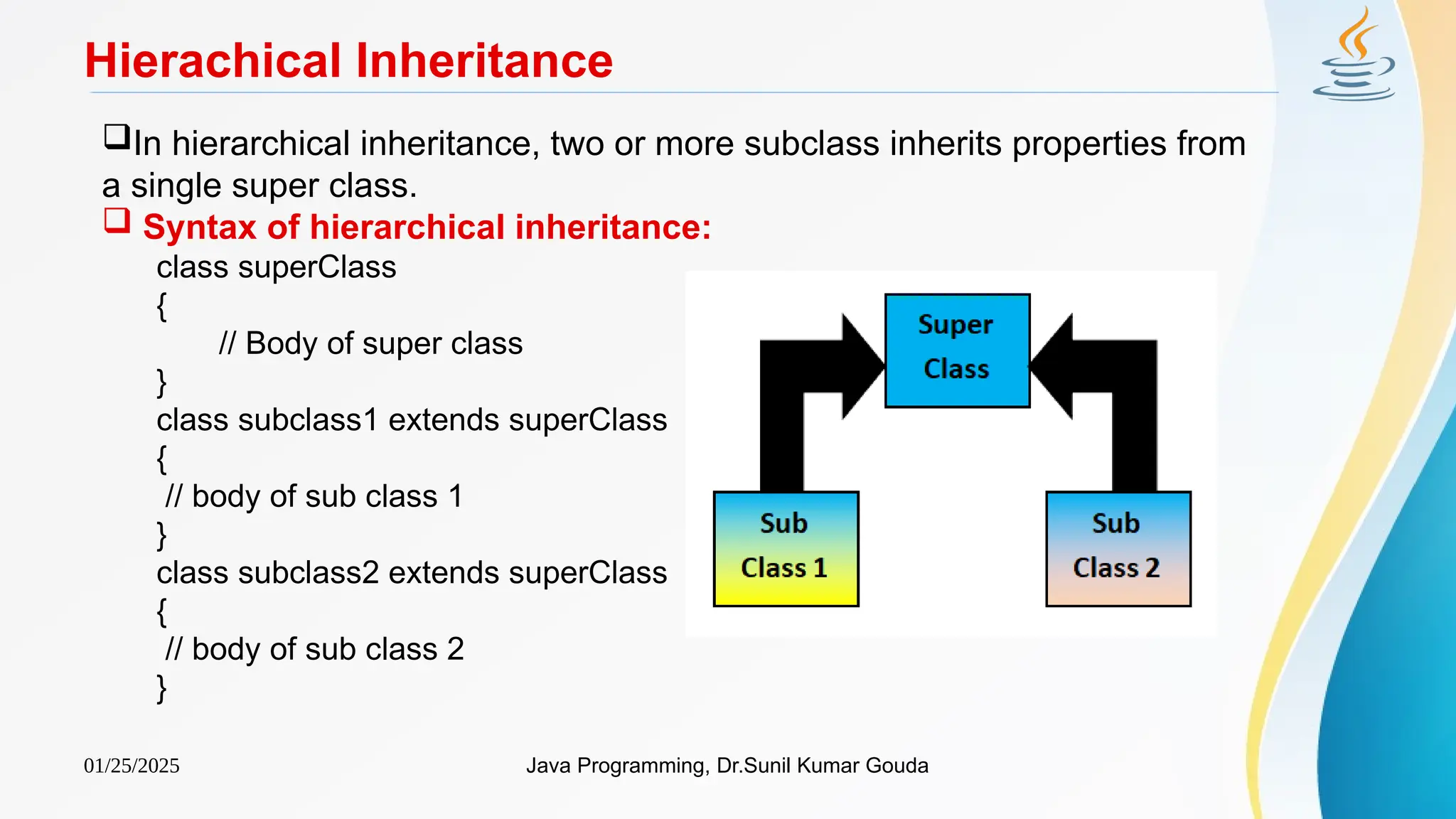 Hierachical Inheritance

❑In hierarchical inheritance, two or more subclass inherits properties from a single super class.

❑ Syntax of hierarchical inheritance:

class superClass
{
// Body of super class
}
class subclass1 extends superClass
{
// body of sub class 1
}
class subclass2 extends superClass
{
// body of sub class 2
}

Super Class

Sub Class 1

Sub Class 2

01/25/2025

Java Programming, Dr.Sunil Kumar Gouda